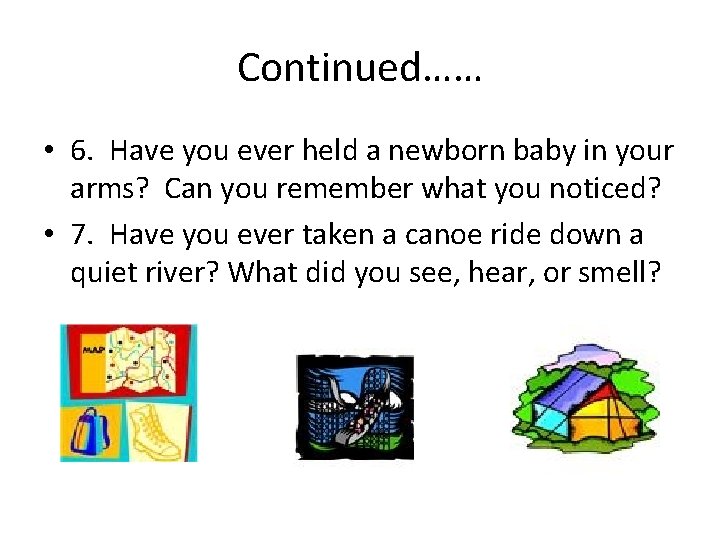 Continued……

• 6. Have you ever held a newborn baby in your arms? Can you remember what you noticed?
• 7. Have you ever taken a canoe ride down a quiet river? What did you see, hear, or smell?

MAP